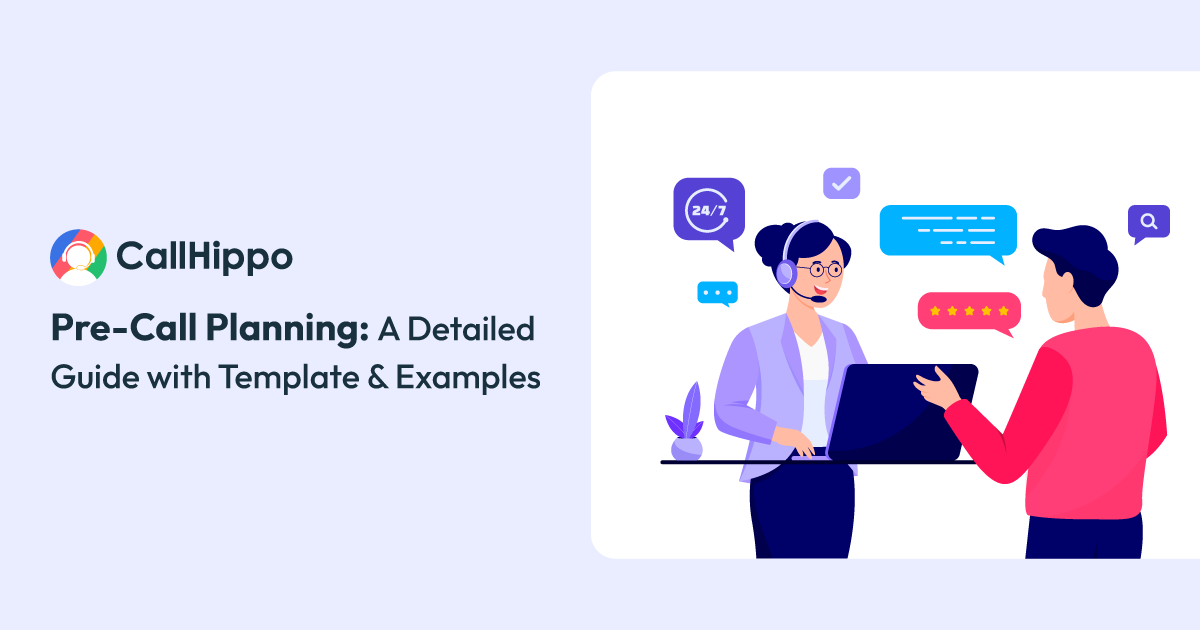 CallHippo

Pre-Call Planning: A Detailed Guide with Template & Examples

24/7